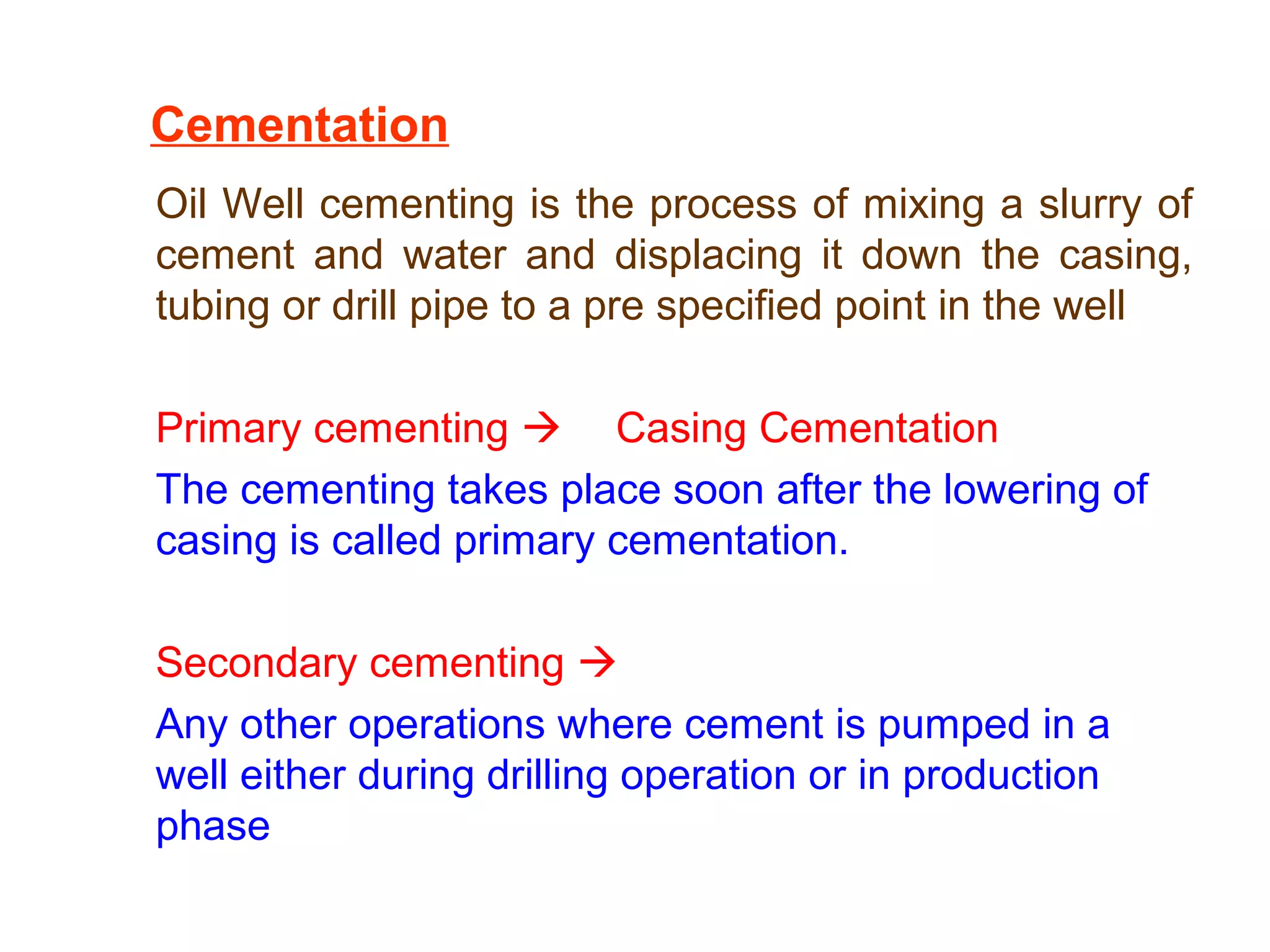 Cementation

Oil Well cementing is the process of mixing a slurry of cement and water and displacing it down the casing, tubing or drill pipe to a pre specified point in the well

Primary cementing → Casing Cementation

The cementing takes place soon after the lowering of casing is called primary cementation.

Secondary cementing →

Any other operations where cement is pumped in a well either during drilling operation or in production phase